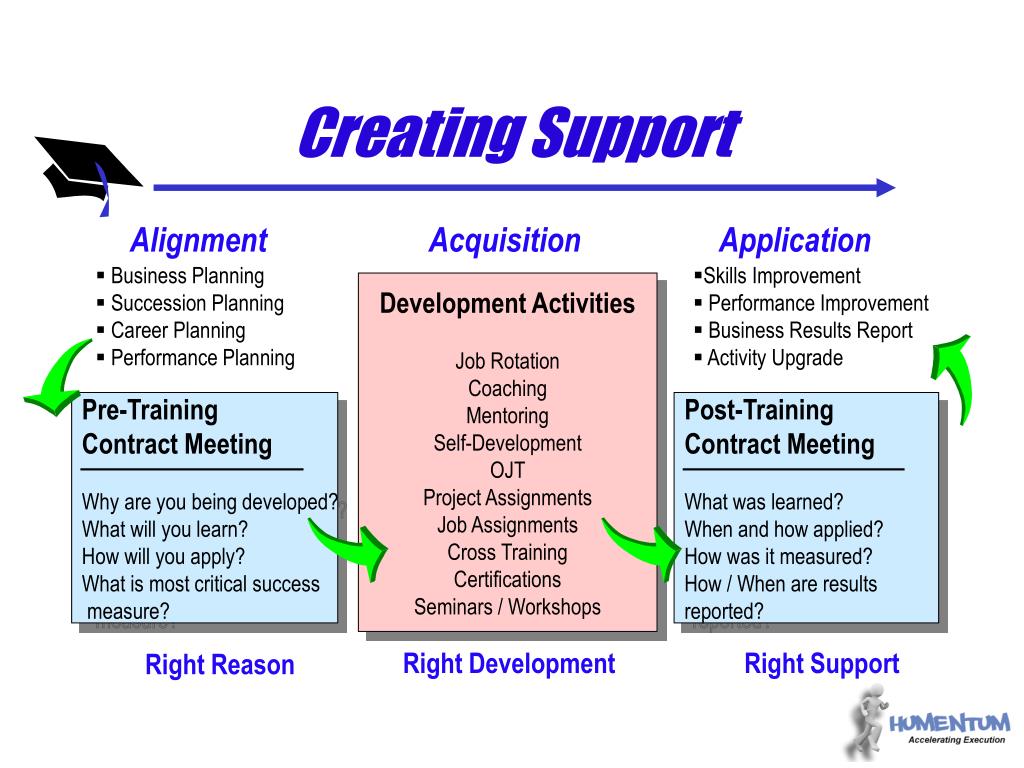 Creating Support

Alignment
▪ Business Planning
▪ Succession Planning
▪ Career Planning
▪ Performance Planning

Pre-Training Contract Meeting

Why are you being developed?
What will you learn?
How will you apply?
What is most critical success measure?

Right Reason

Acquisition

Development Activities

Job Rotation
Coaching
Mentoring
Self-Development
OJT
Project Assignments
Job Assignments
Cross Training
Certifications
Seminars / Workshops

Right Development

Application
▪Skills Improvement
▪ Performance Improvement
▪ Business Results Report
▪ Activity Upgrade

Post-Training Contract Meeting

What was learned?
When and how applied?
How was it measured?
How / When are results reported?

Right Support

HUMENTUM
Accelerating Execution